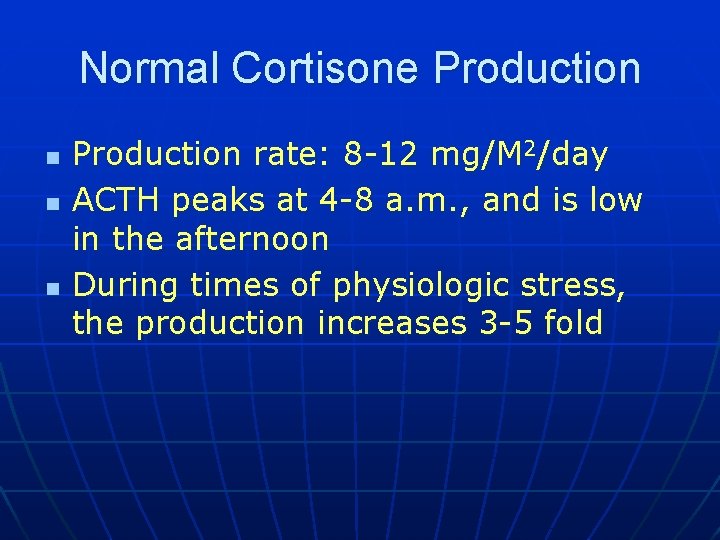 Normal Cortisone Production

- Production rate: 8-12 mg/$M^2$/day
- ACTH peaks at 4-8 a.m., and is low in the afternoon
- During times of physiologic stress, the production increases 3-5 fold